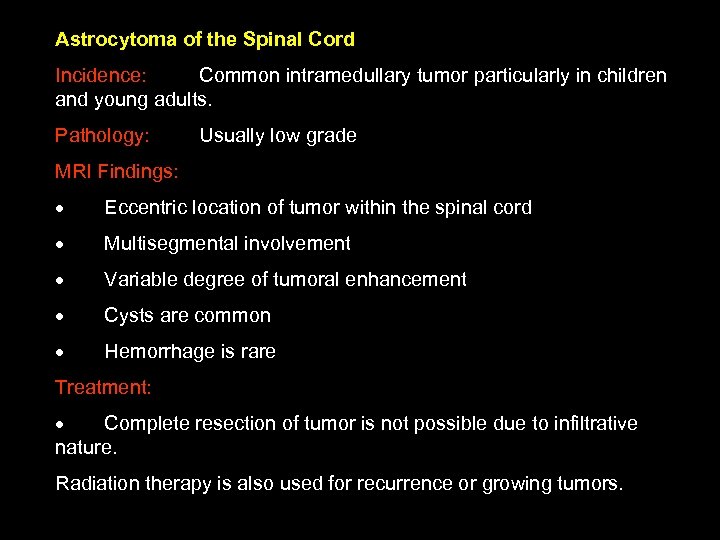 Astrocytoma of the Spinal Cord

Incidence: Common intramedullary tumor particularly in children and young adults.

Pathology: Usually low grade

MRI Findings:

• Eccentric location of tumor within the spinal cord

• Multisegmental involvement

• Variable degree of tumoral enhancement

• Cysts are common

• Hemorrhage is rare

Treatment:

• Complete resection of tumor is not possible due to infiltrative nature.

Radiation therapy is also used for recurrence or growing tumors.